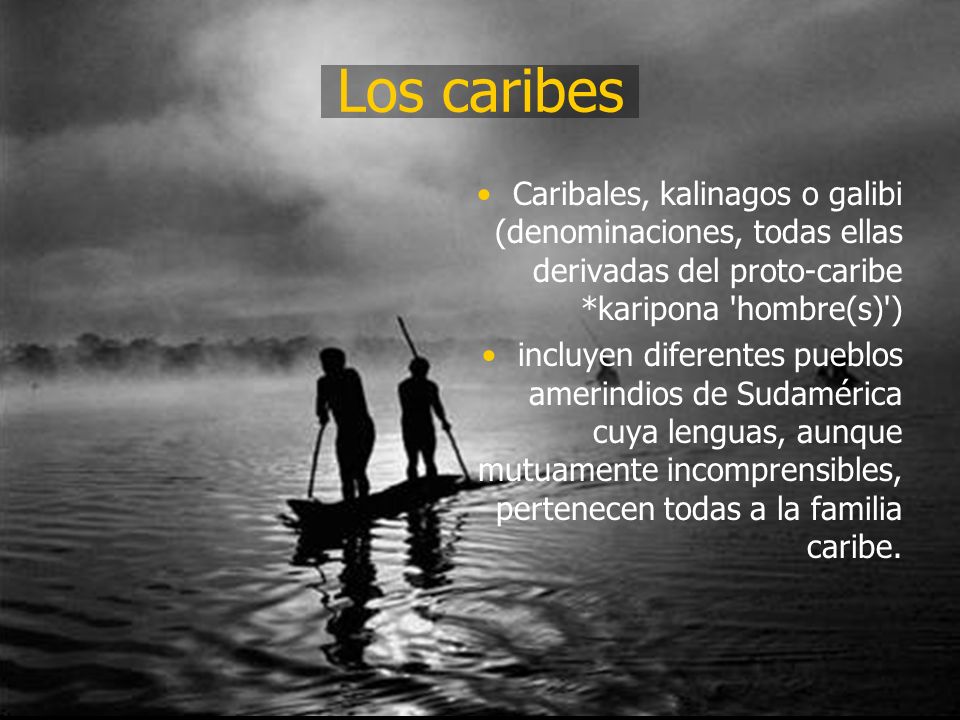 Los caribes

• Caribales, kalinagos o galibi (denominaciones, todas ellas derivadas del proto-caribe *karipona 'hombre(s)')

• incluyen diferentes pueblos amerindios de Sudamérica cuya lenguas, aunque mutuamente incomprensibles, pertenecen todas a la familia caribe.